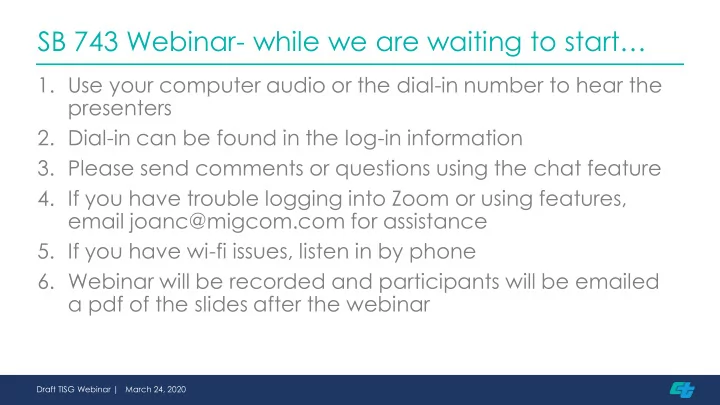 SB 743 Webinar- while we are waiting to start…

1. Use your computer audio or the dial-in number to hear the presenters
2. Dial-in can be found in the log-in information
3. Please send comments or questions using the chat feature
4. If you have trouble logging into Zoom or using features, email joanc@migcom.com for assistance
5. If you have wi-fi issues, listen in by phone
6. Webinar will be recorded and participants will be emailed a pdf of the slides after the webinar

Draft TISG Webinar | March 24, 2020